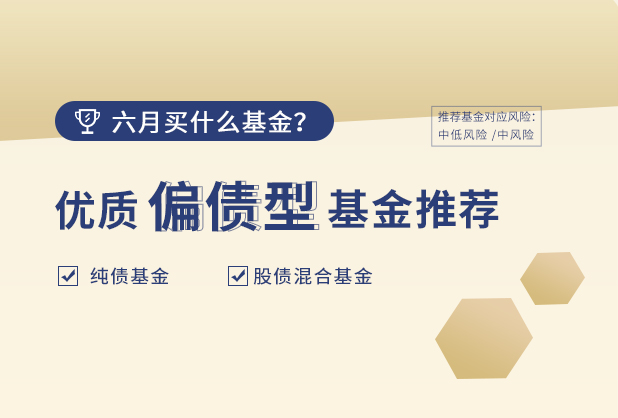 六月买什么基金？

推荐基金对应风险：
中低风险 /中风险

优质 偏债型 基金推荐

纯债基金

股债混合基金